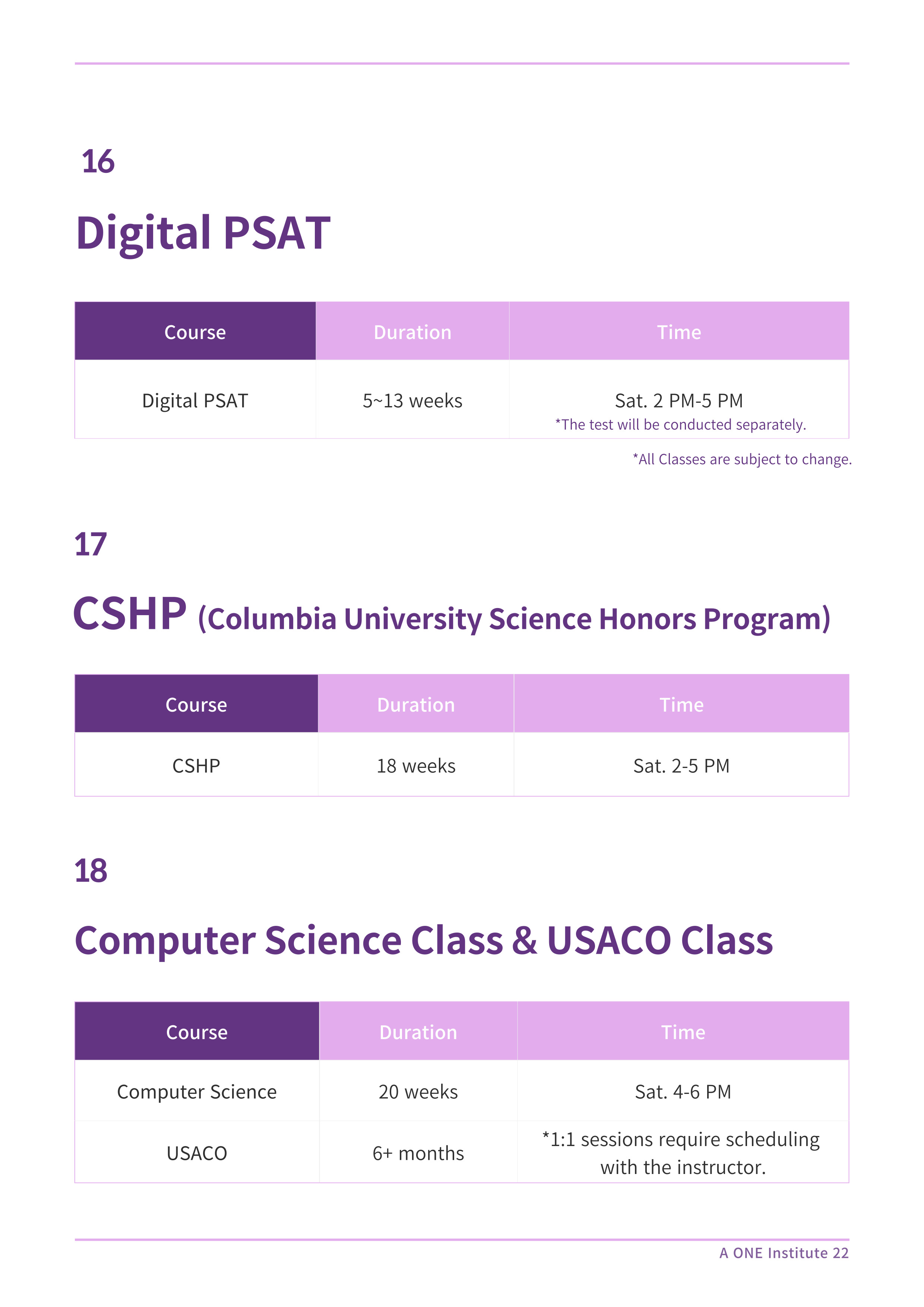 16

Digital PSAT

| Course | Duration | Time |
|---|---|---|
| Digital PSAT | 5~13 weeks | Sat. 2 PM-5 PM *The test will be conducted separately. |

*All Classes are subject to change.

17

CSHP (Columbia University Science Honors Program)

| Course | Duration | Time |
|---|---|---|
| CSHP | 18 weeks | Sat. 2-5 PM |

18

Computer Science Class & USACO Class

| Course | Duration | Time |
|---|---|---|
| Computer Science | 20 weeks | Sat. 4-6 PM |
| USACO | 6+ months | *1:1 sessions require scheduling with the instructor. |

A ONE Institute 22